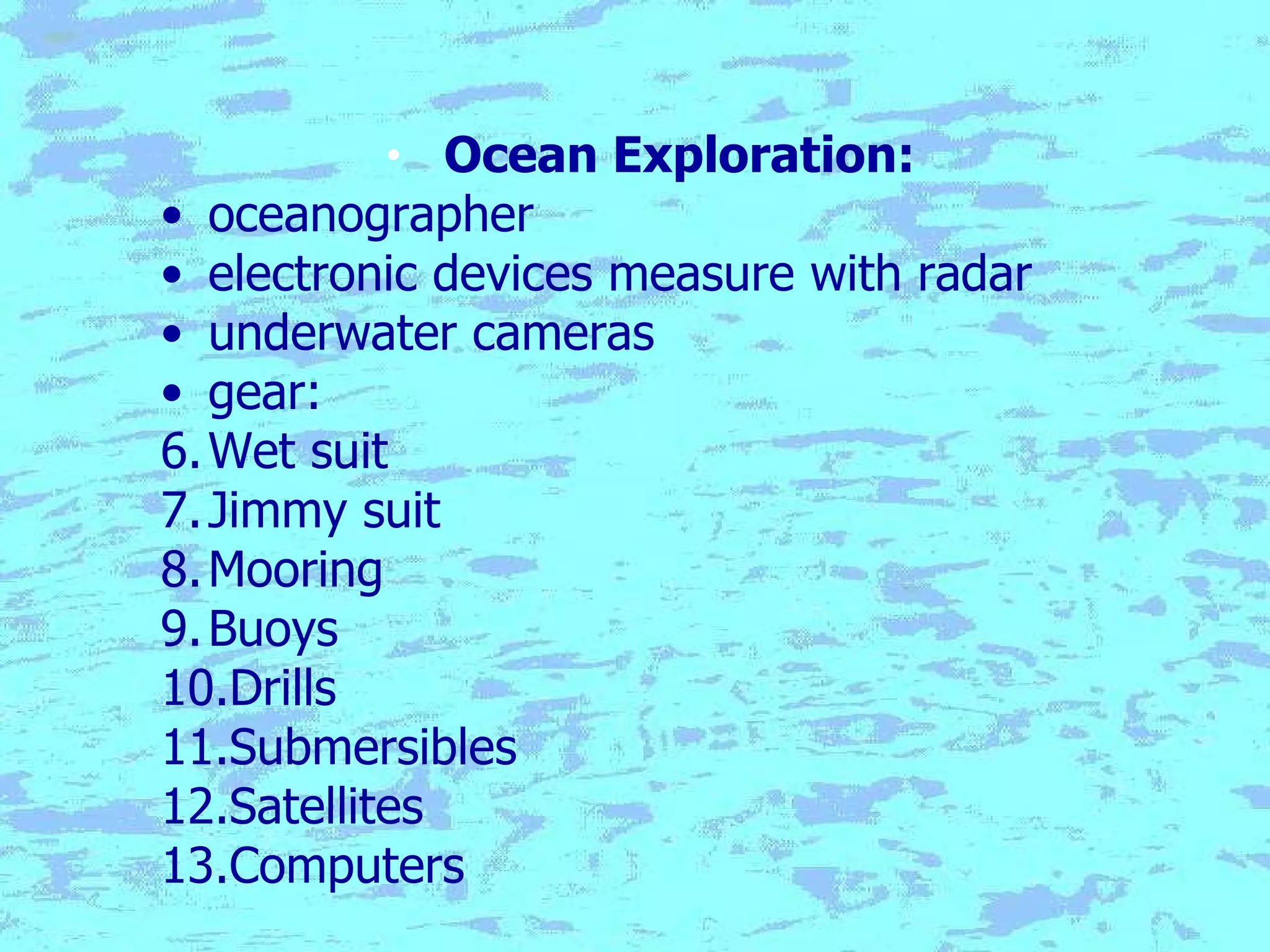 • Ocean Exploration:

• oceanographer
• electronic devices measure with radar
• underwater cameras
• gear:
6. Wet suit
7. Jimmy suit
8. Mooring
9. Buoys
10. Drills
11. Submersibles
12. Satellites
13. Computers